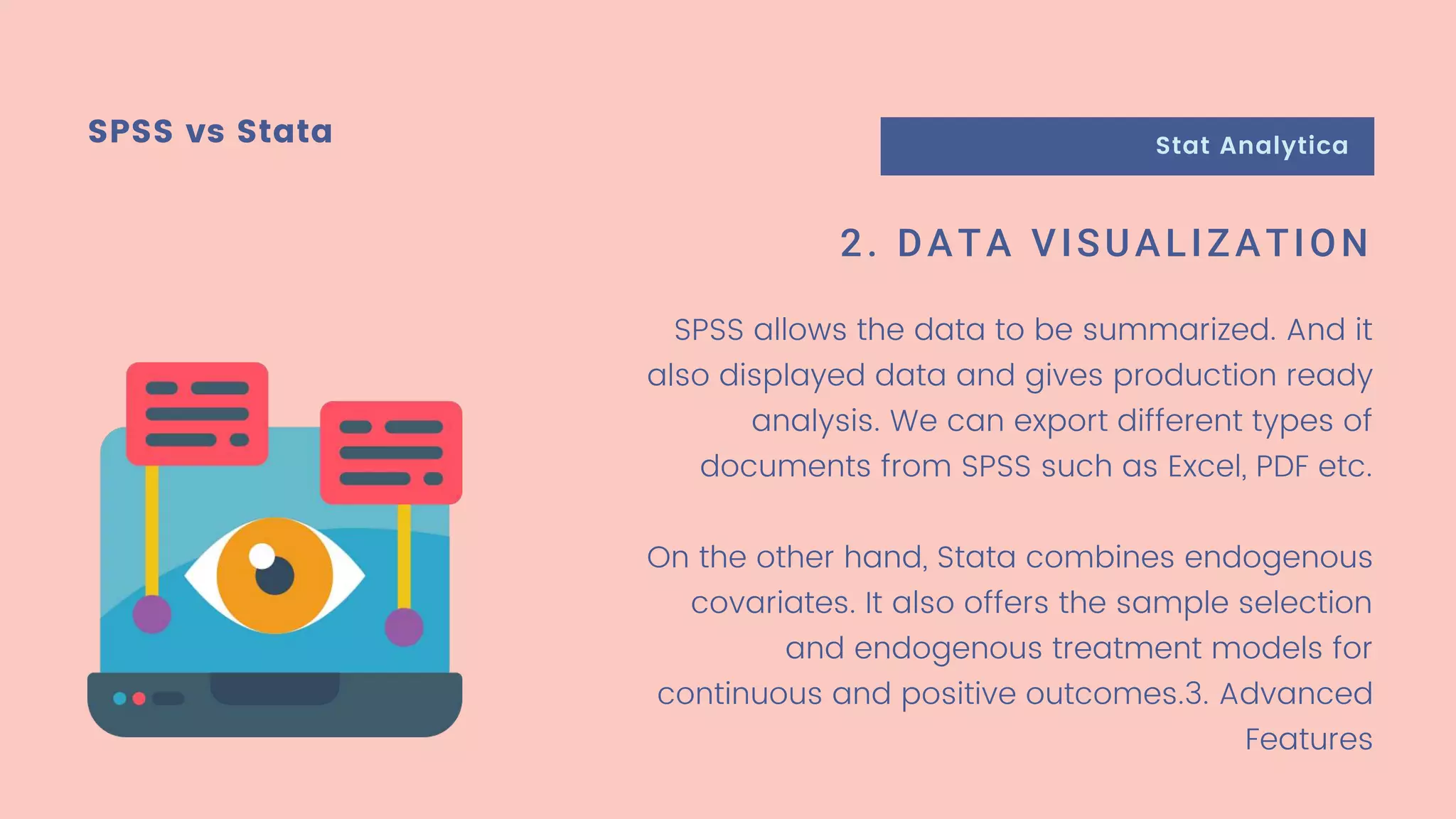 SPSS vs Stata

Stat Analytica

2. DATA VISUALIZATION

SPSS allows the data to be summarized. And it also displayed data and gives production ready analysis. We can export different types of documents from SPSS such as Excel, PDF etc.

On the other hand, Stata combines endogenous covariates. It also offers the sample selection and endogenous treatment models for continuous and positive outcomes.3. Advanced Features